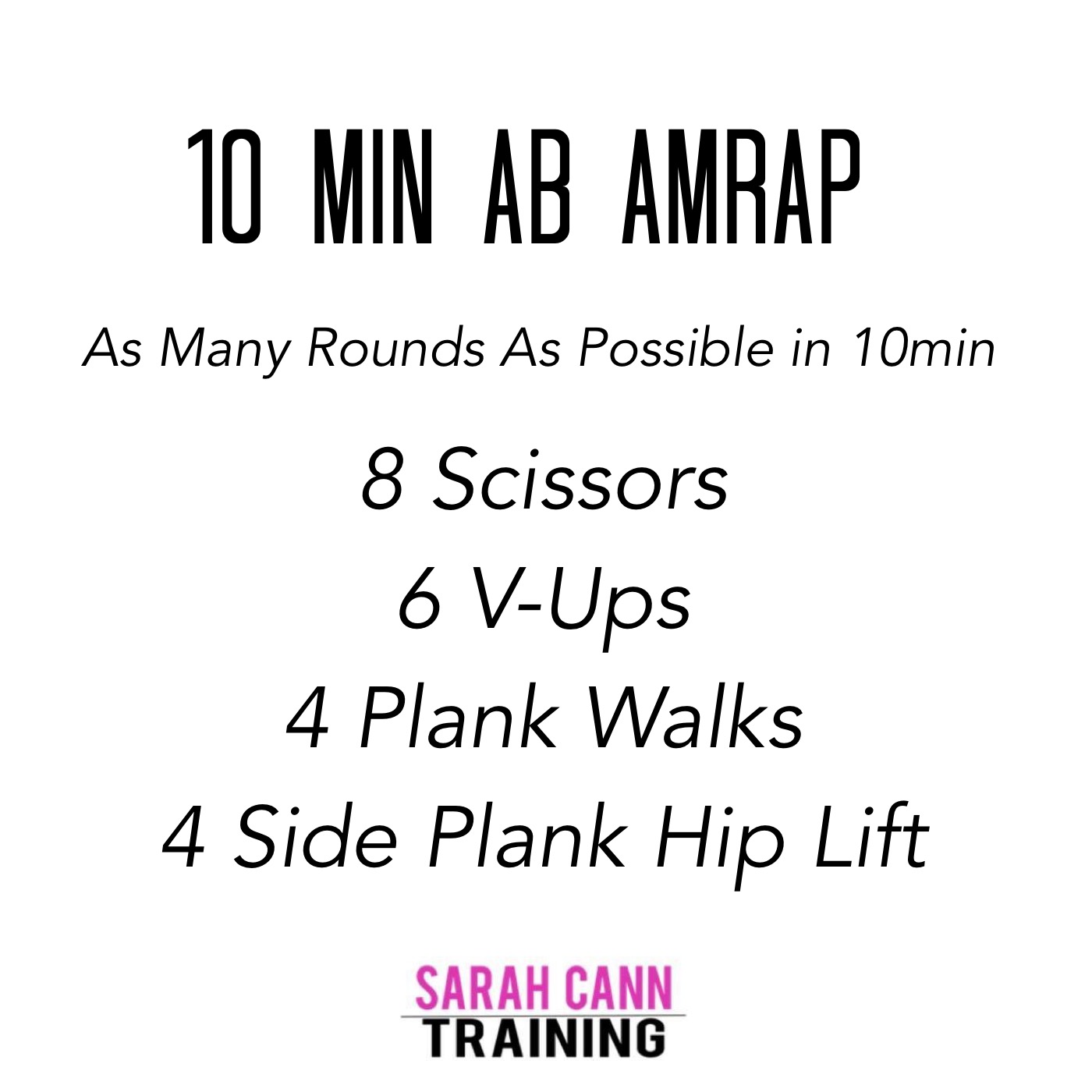 10 MIN AB AMRAP

As Many Rounds As Possible in 10min

8 Scissors
6 V-Ups
4 Plank Walks
4 Side Plank Hip Lift

SARAH CANN
TRAINING